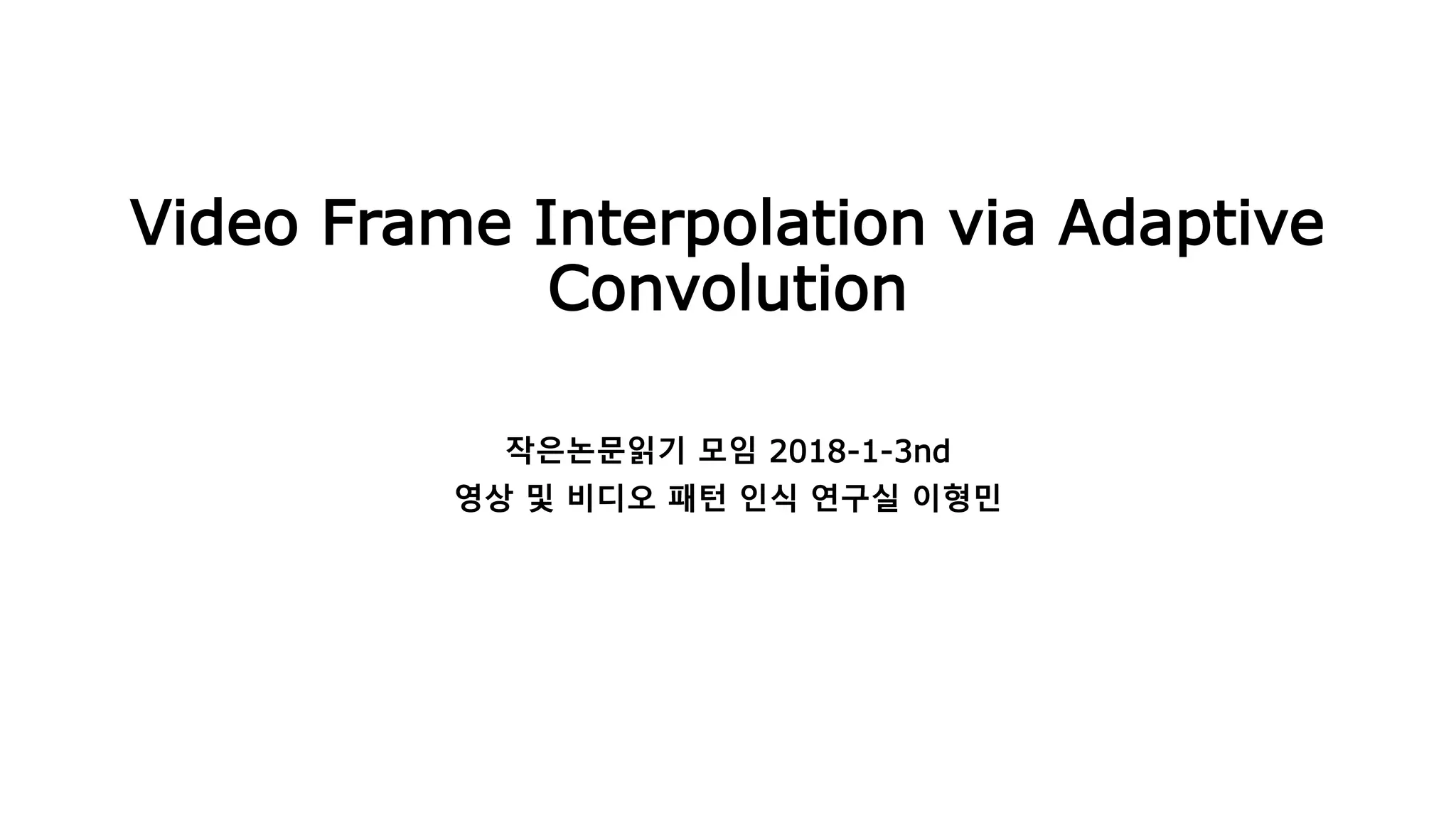 Video Frame Interpolation via Adaptive Convolution

작은논문읽기 모임 2018-1-3nd
영상 및 비디오 패턴 인식 연구실 이형민